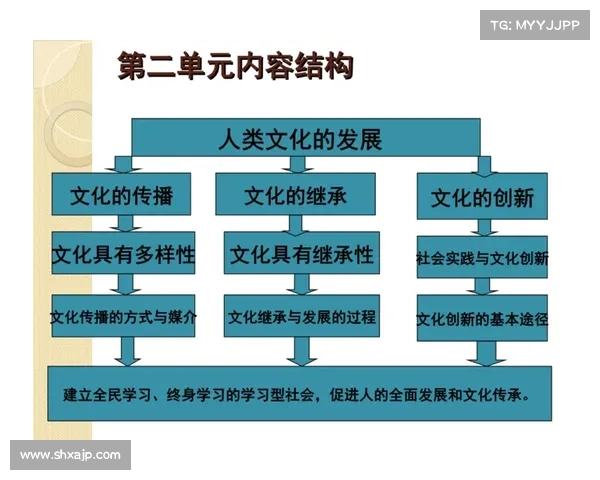 TG: MYYJJPP

第二单元内容结构

人类文化的发展

文化的传播

文化具有多样性

文化传播的方式与媒介

文化的继承

文化具有继承性

文化继承与发展的过程

文化的创新

社会实践与文化创新

文化创新的基本途径

建立全民学习、终身学习的学习型社会，促进人的全面发展和文化传承。

www.shxajp.com